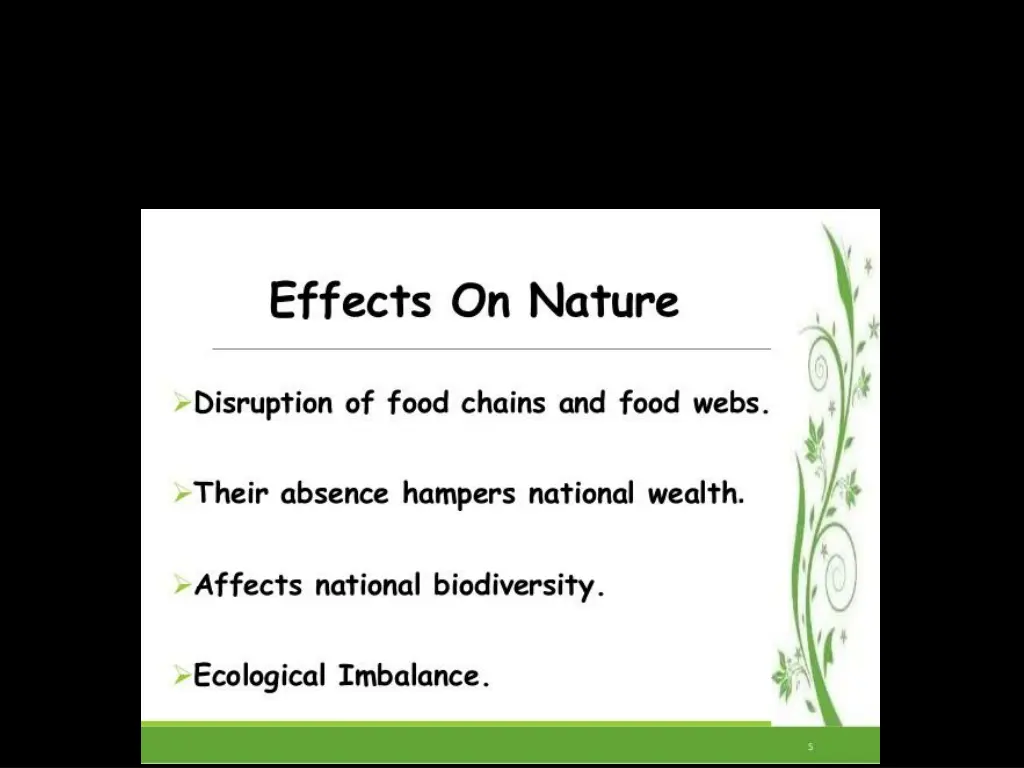 Effects On Nature

➢Disruption of food chains and food webs.

➢Their absence hampers national wealth.

➢Affects national biodiversity.

➢Ecological Imbalance.

5